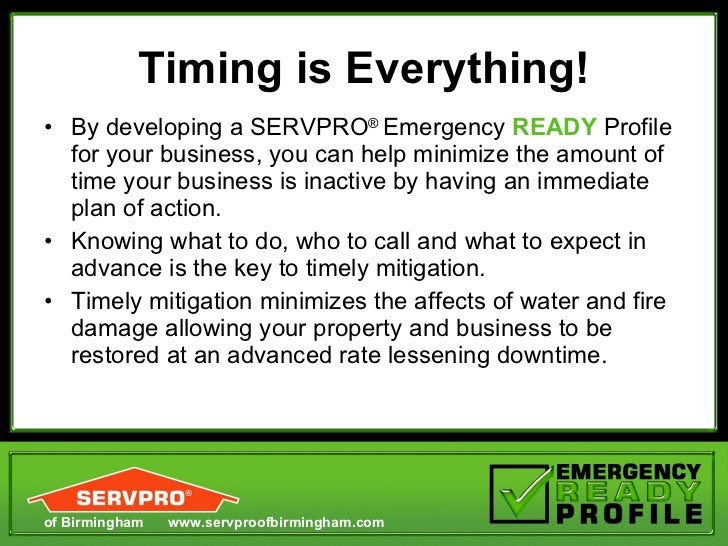 Timing is Everything!

• By developing a SERVPRO® Emergency READY Profile for your business, you can help minimize the amount of time your business is inactive by having an immediate plan of action.
• Knowing what to do, who to call and what to expect in advance is the key to timely mitigation.
• Timely mitigation minimizes the affects of water and fire damage allowing your property and business to be restored at an advanced rate lessening downtime.

SERVPRO®
of Birmingham www.servproofbirmingham.com

EMERGENCY
READY
PROFILE